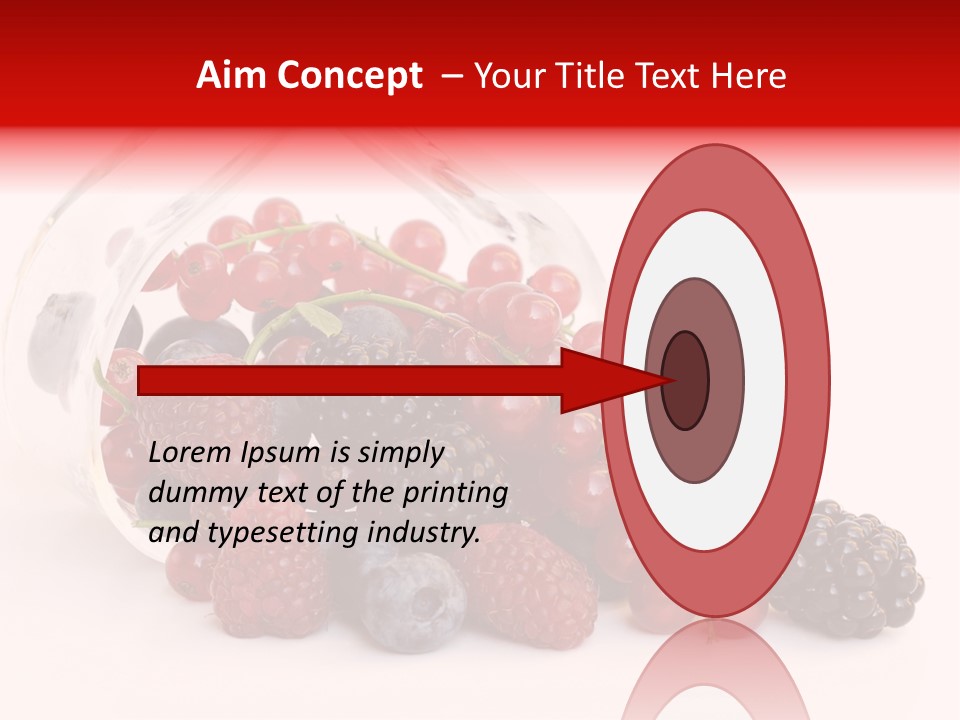 Aim Concept – Your Title Text Here

Lorem Ipsum is simply dummy text of the printing and typesetting industry.